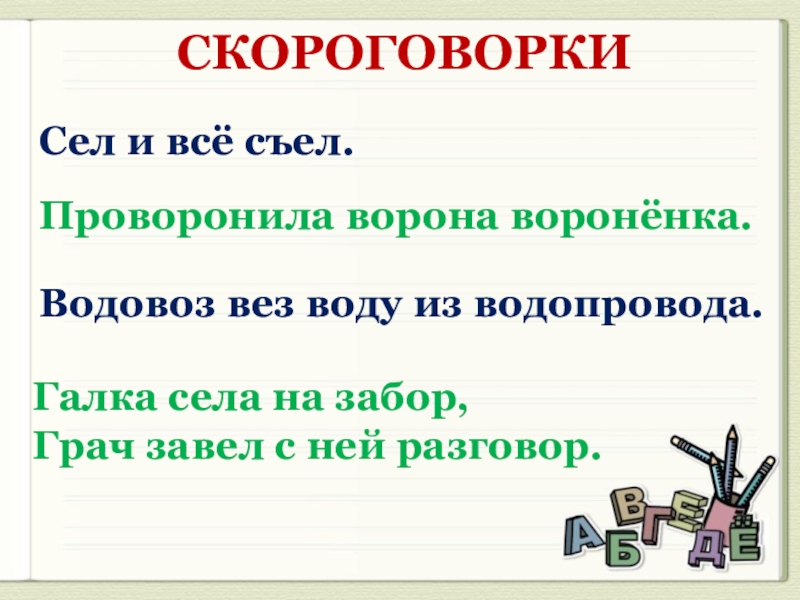 СКОРОГОВОРКИ

Сел и всё съел.

Проворонила ворона воронёнка.

Водовоз вез воду из водопровода.

Галка села на забор,
Грач завел с ней разговор.

А Б В Г Д Е Ё